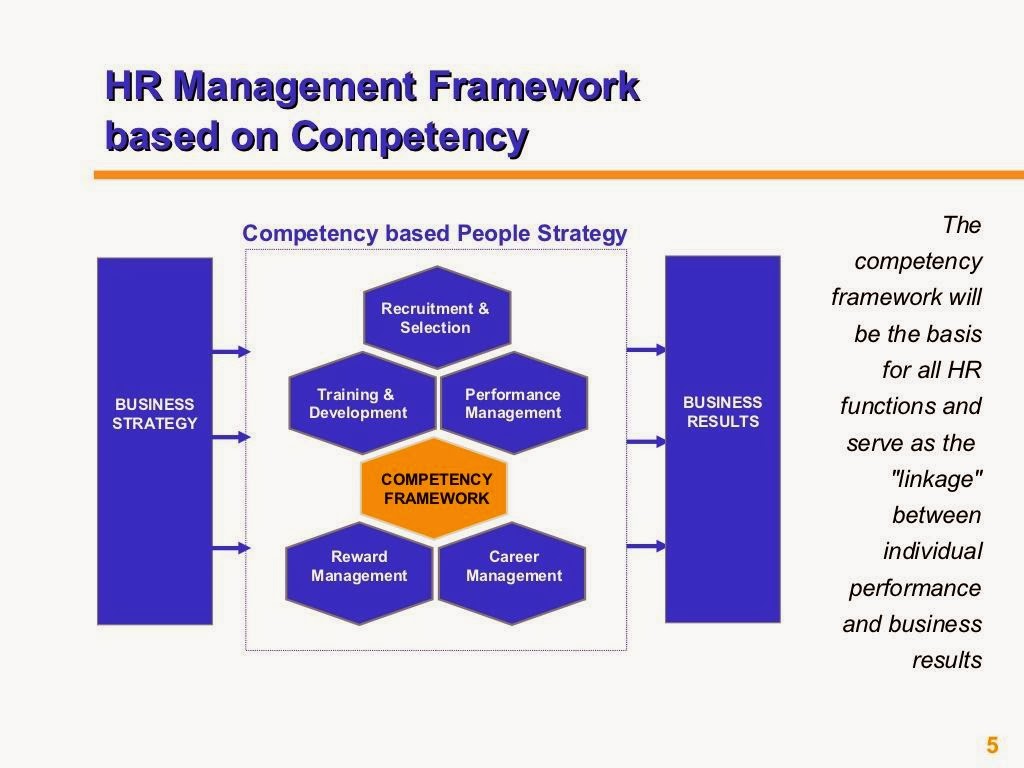 HR Management Framework based on Competency

Competency based People Strategy

BUSINESS STRATEGY

Recruitment & Selection

Training & Development

Performance Management

COMPETENCY FRAMEWORK

Reward Management

Career Management

BUSINESS RESULTS

The competency framework will be the basis for all HR functions and serve as the "linkage" between individual performance and business results

5